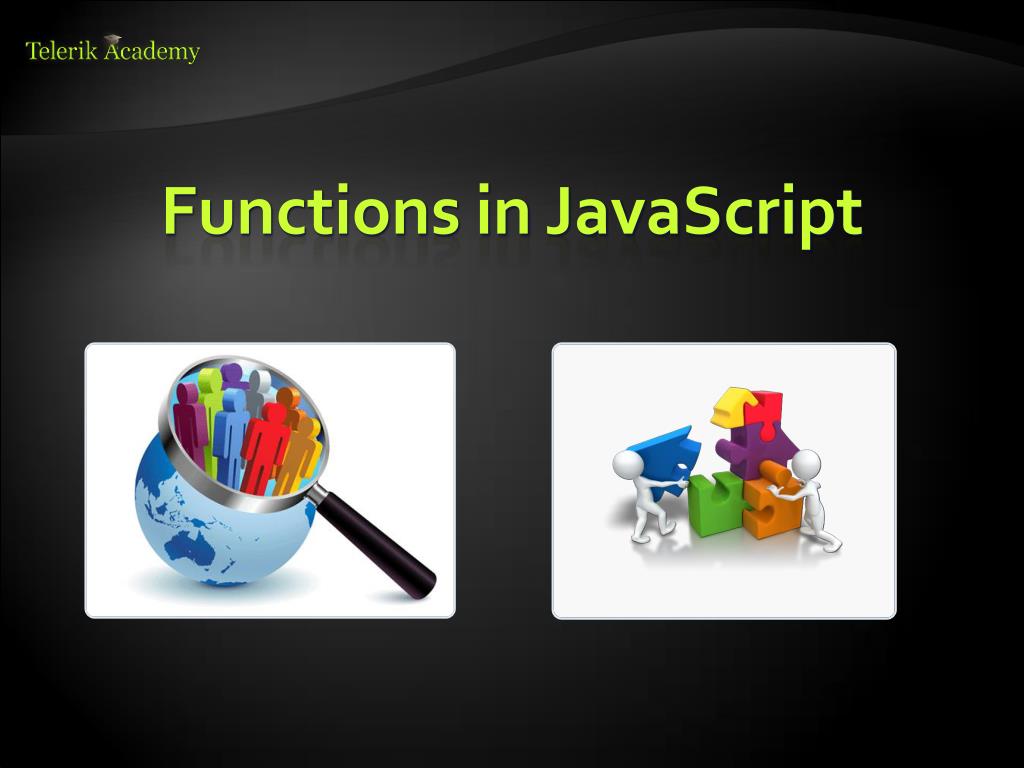 Telerik Academy

Functions in JavaScript